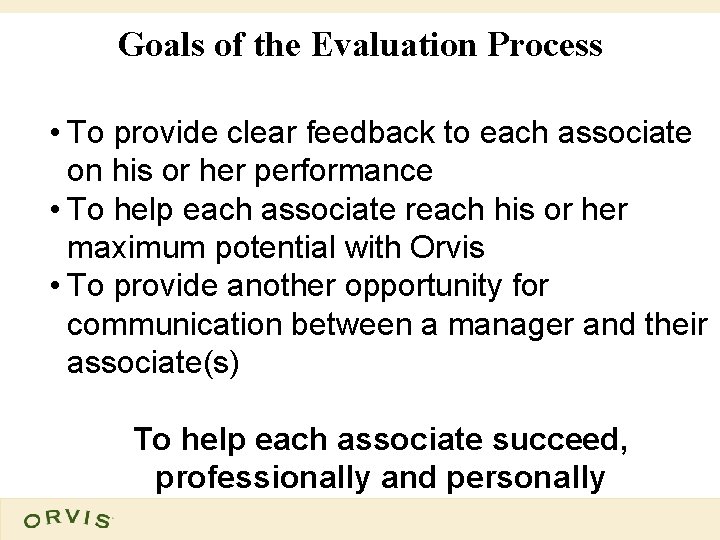 Goals of the Evaluation Process

• To provide clear feedback to each associate on his or her performance
• To help each associate reach his or her maximum potential with Orvis
• To provide another opportunity for communication between a manager and their associate(s)

To help each associate succeed, professionally and personally

ORVIS